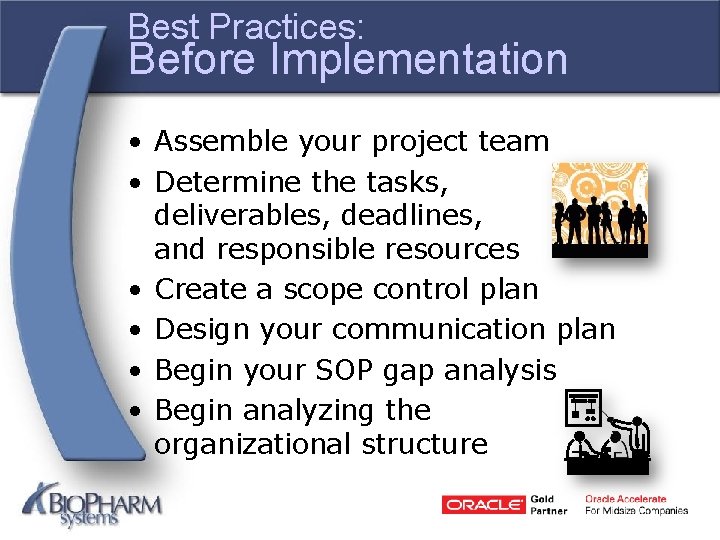 Best Practices:
Before Implementation

• Assemble your project team
• Determine the tasks, deliverables, deadlines, and responsible resources
• Create a scope control plan
• Design your communication plan
• Begin your SOP gap analysis
• Begin analyzing the organizational structure

BIOPHARM systems

ORACLE Gold Partner

Oracle Accelerate For Midsize Companies